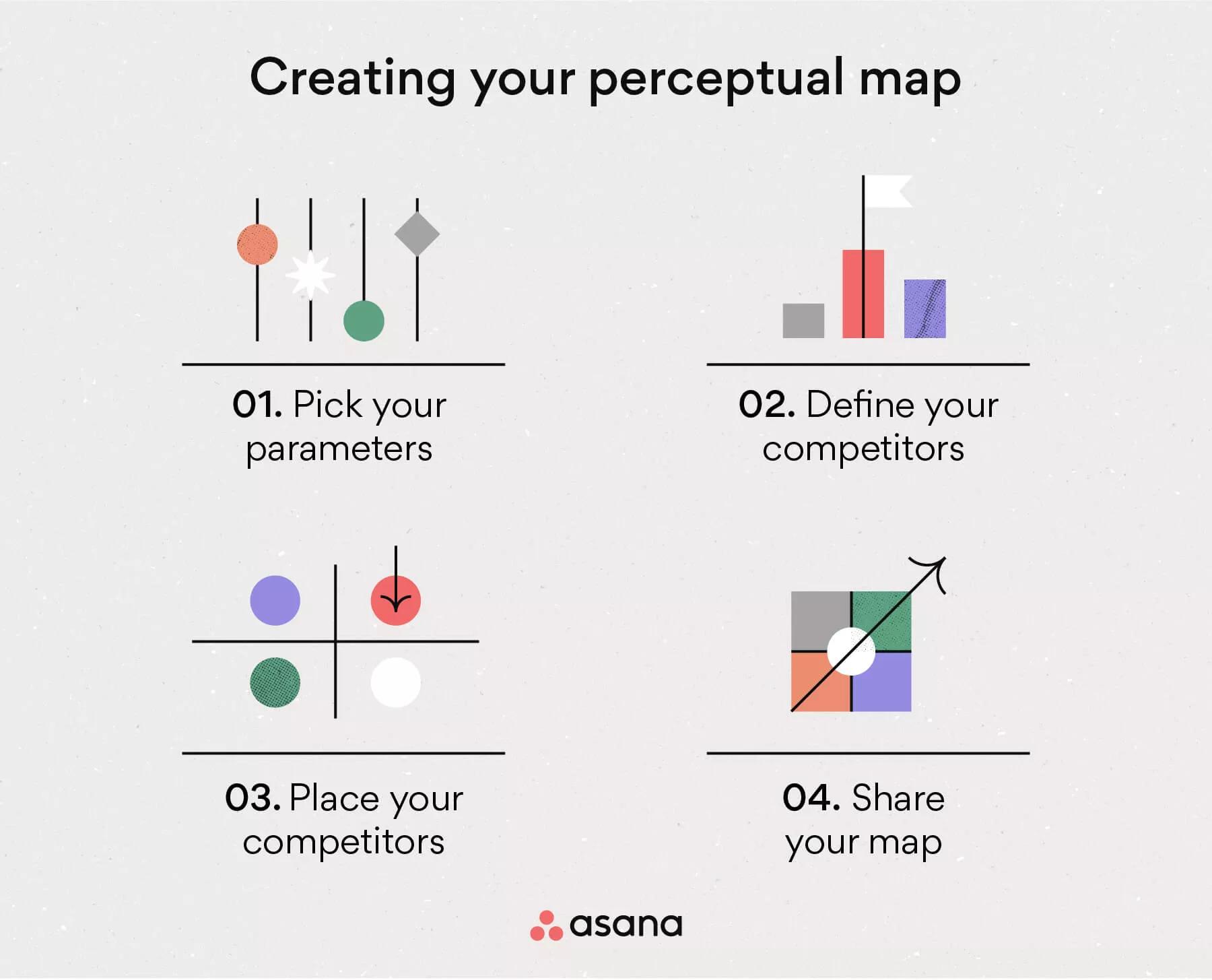 Creating your perceptual map

01. Pick your parameters

02. Define your competitors

03. Place your competitors

04. Share your map

asana